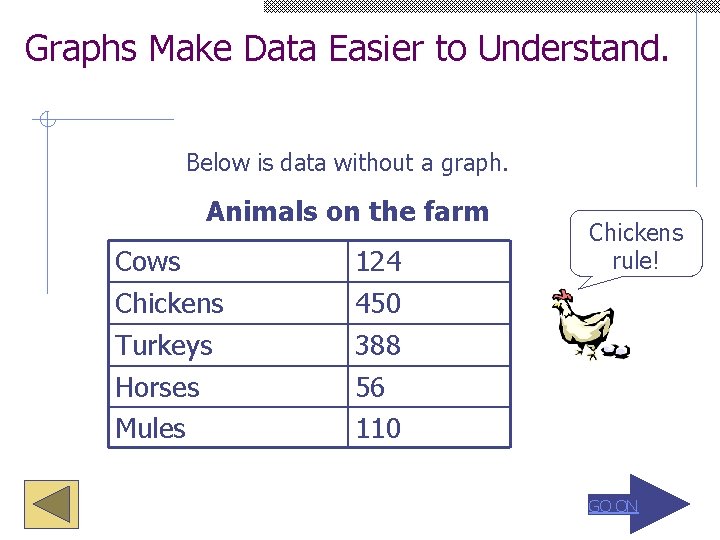 Graphs Make Data Easier to Understand.

Below is data without a graph.

Animals on the farm

| Cows | 124 |
|---|---|
| Chickens | 450 |
| Turkeys | 388 |
| Horses | 56 |
| Mules | 110 |

Chickens rule!

GO ON